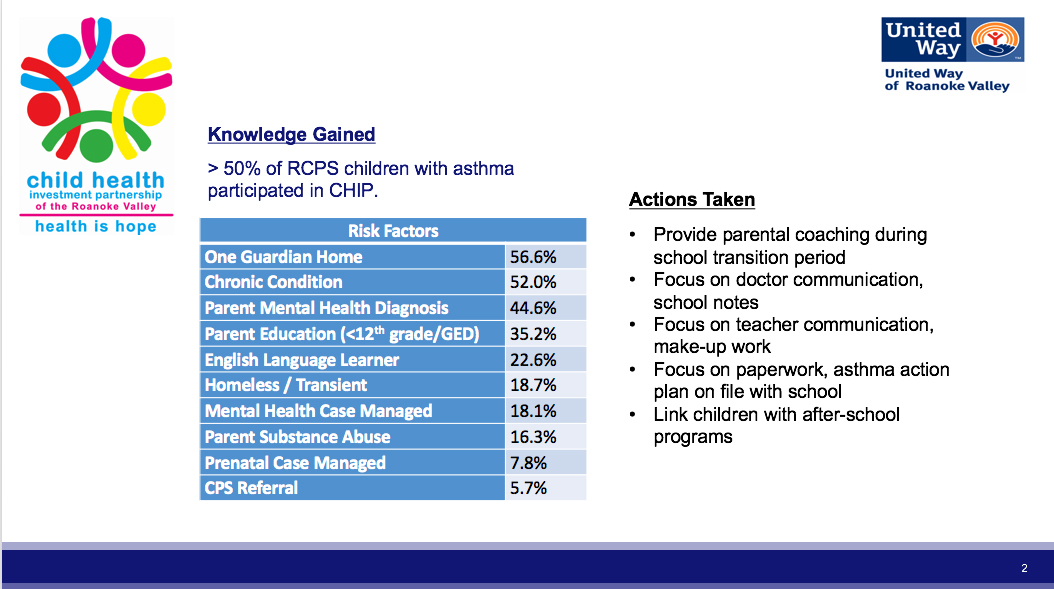 child health
investment partnership
of the Roanoke Valley
health is hope

United Way
United Way of Roanoke Valley

Knowledge Gained

> 50% of RCPS children with asthma participated in CHIP.

| Risk Factors | |
|---|---|
| One Guardian Home | 56.6% |
| Chronic Condition | 52.0% |
| Parent Mental Health Diagnosis | 44.6% |
| Parent Education (<12$^{th}$ grade/GED) | 35.2% |
| English Language Learner | 22.6% |
| Homeless / Transient | 18.7% |
| Mental Health Case Managed | 18.1% |
| Parent Substance Abuse | 16.3% |
| Prenatal Case Managed | 7.8% |
| CPS Referral | 5.7% |

Actions Taken

• Provide parental coaching during school transition period
• Focus on doctor communication, school notes
• Focus on teacher communication, make-up work
• Focus on paperwork, asthma action plan on file with school
• Link children with after-school programs

2